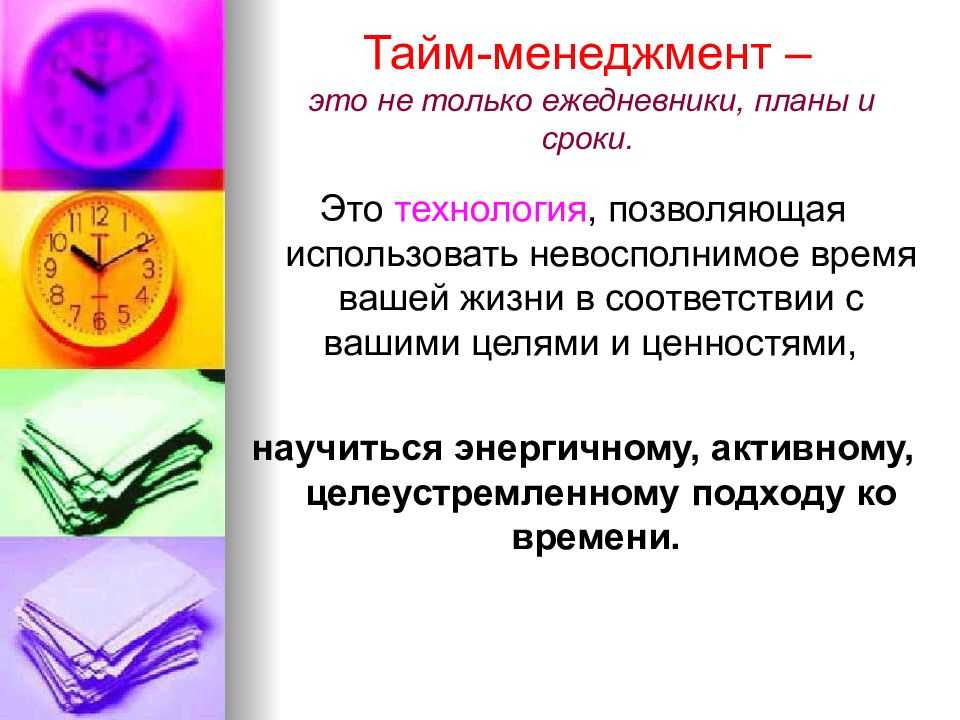 Тайм-менеджмент –
это не только ежедневники, планы и сроки.

Это технология, позволяющая использовать невосполнимое время вашей жизни в соответствии с вашими целями и ценностями,

научиться энергичному, активному, целеустремленному подходу ко времени.